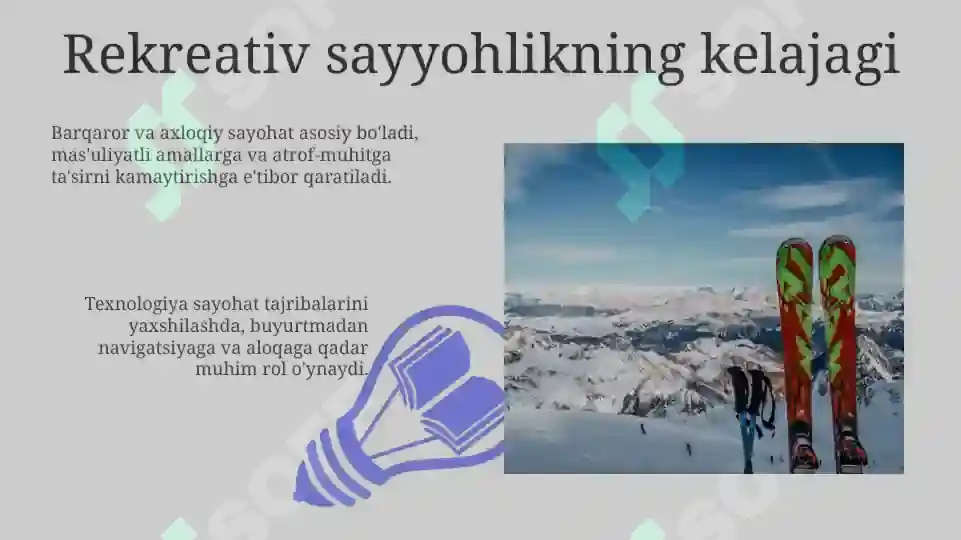 Rekreativ sayyohlikning kelajagi

Barqaror va axloqiy sayohat asosiy bo'ladi, mas'uliyatli amallarga va atrof-muhitga ta'sirni kamaytirishga e'tibor qaratiladi.

Texnologiya sayohat tajribalarini yaxshilashda, buyurtmadan navigatsiyaga va aloqaga qadar muhim rol o'ynaydi.